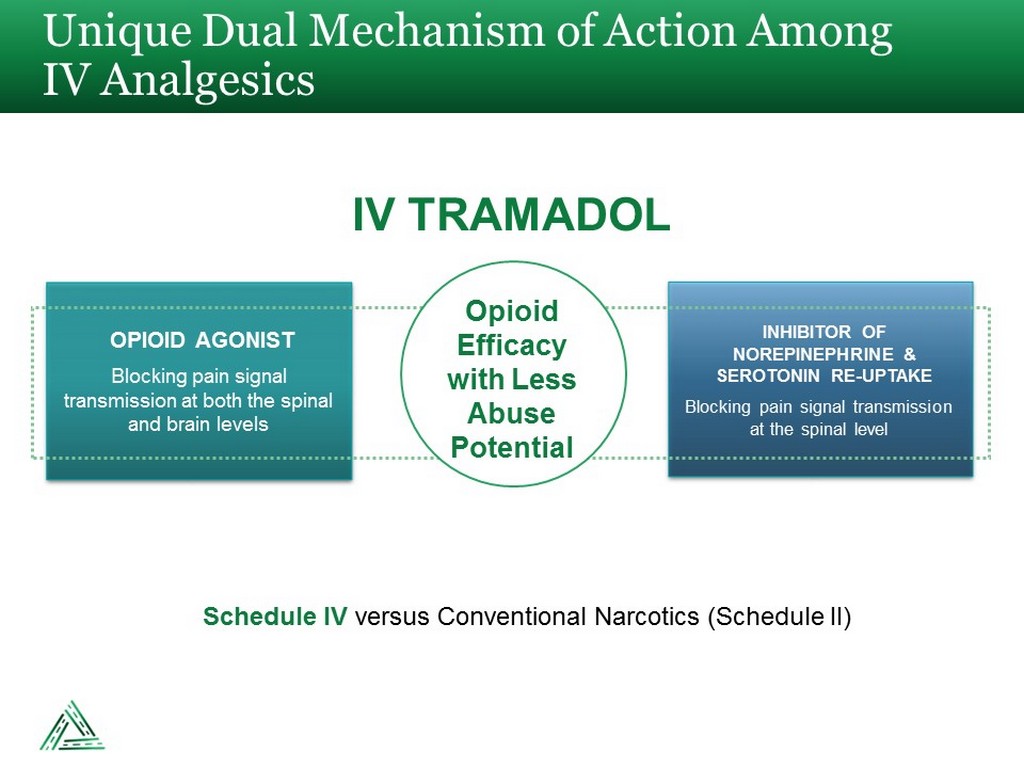 Unique Dual Mechanism of Action Among IV Analgesics

IV TRAMADOL

OPIOID AGONIST

Blocking pain signal transmission at both the spinal and brain levels

Opioid Efficacy with Less Abuse Potential

INHIBITOR OF NOREPINEPHRINE & SEROTONIN RE-UPTAKE

Blocking pain signal transmission at the spinal level

Schedule IV versus Conventional Narcotics (Schedule II)